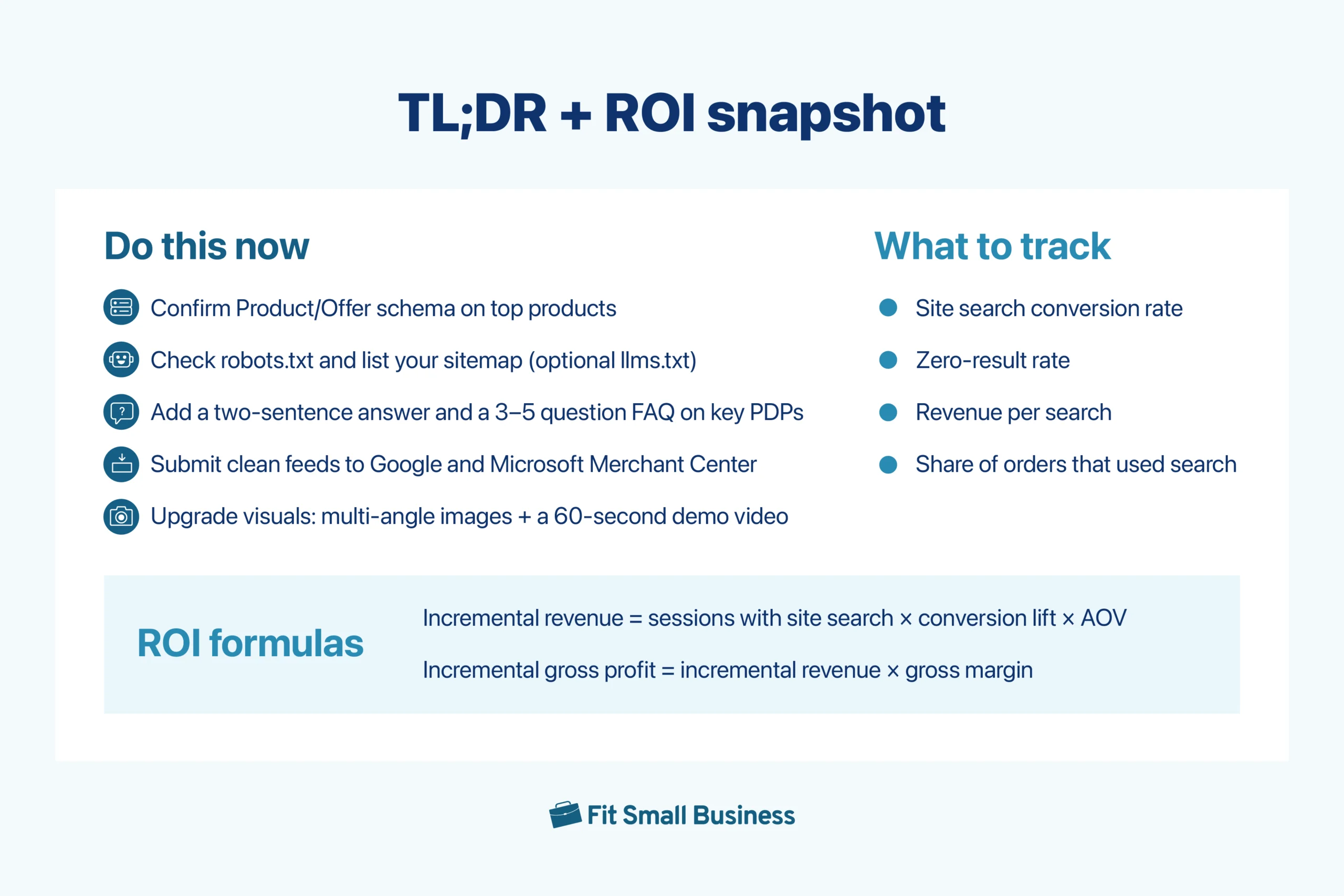 TL;DR + ROI snapshot

Do this now

Confirm Product/Offer schema on top products

Check robots.txt and list your sitemap (optional llms.txt)

Add a two-sentence answer and a 3–5 question FAQ on key PDPs

Submit clean feeds to Google and Microsoft Merchant Center

Upgrade visuals: multi-angle images + a 60-second demo video

What to track

• Site search conversion rate
• Zero-result rate
• Revenue per search
• Share of orders that used search

ROI formulas

Incremental revenue = sessions with site search × conversion lift × AOV

Incremental gross profit = incremental revenue × gross margin

Fit Small Business